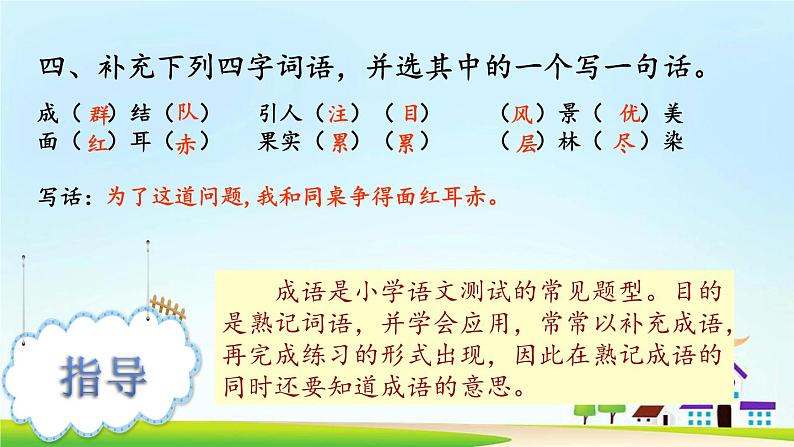 四、补充下列四字词语，并选其中的一个写一句话。

成（群）结（队）　引人（注）（目）　（风）景（优）美
面（红）耳（赤）　果实（累）（累）　（层）林（尽）染

写话：为了这道问题，我和同桌争得面红耳赤。

指导

成语是小学语文测试的常见题型。目的是熟记词语，并学会应用，常常以补充成语，再完成练习的形式出现，因此在熟记成语的同时还要知道成语的意思。